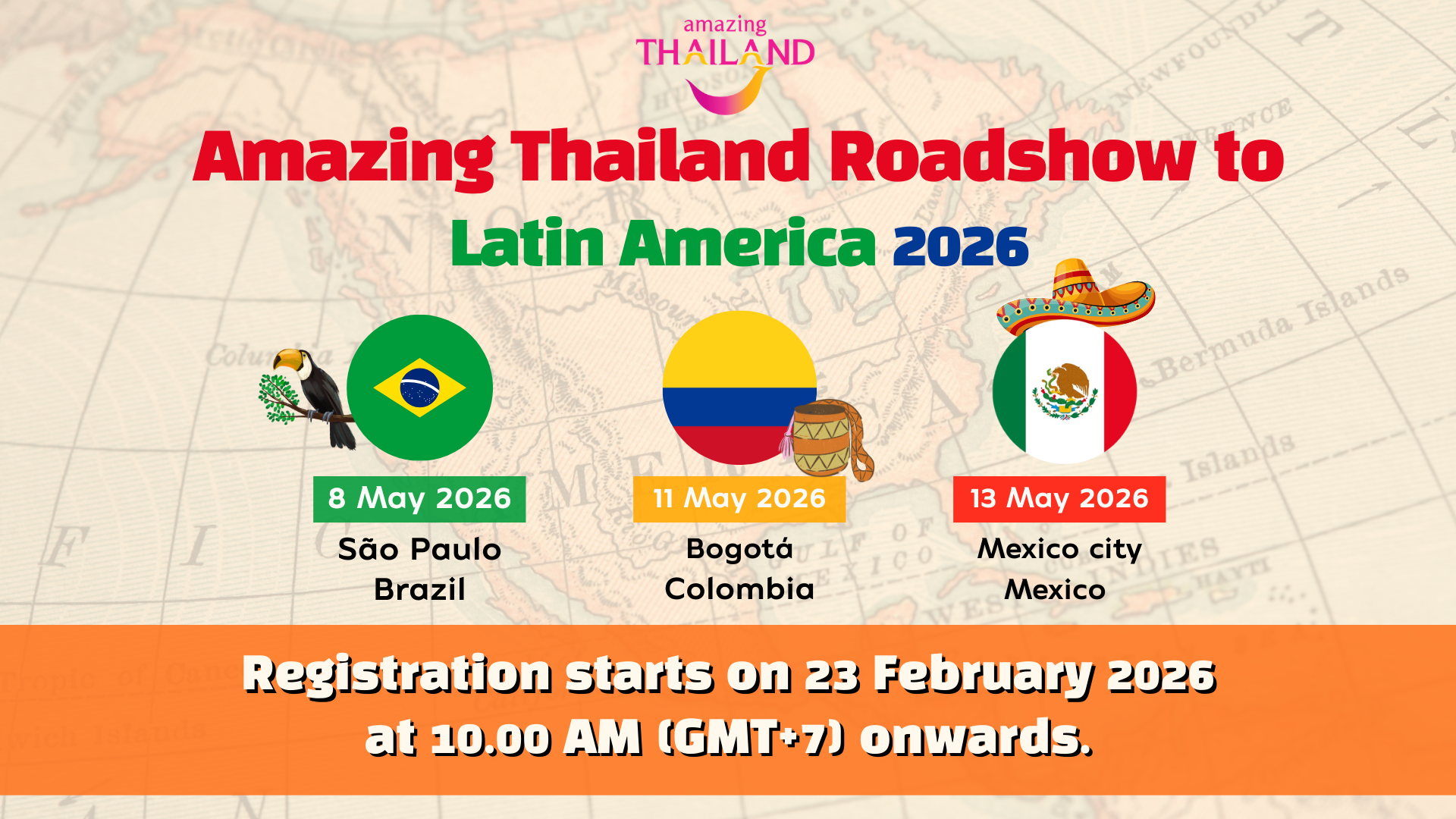 amazing
THAILAND

Amazing Thailand Roadshow to
Latin America 2026

8 May 2026
São Paulo
Brazil

11 May 2026
Bogotá
Colombia

13 May 2026
Mexico city
Mexico

Registration starts on 23 February 2026
at 10.00 AM (GMT+7) onwards.